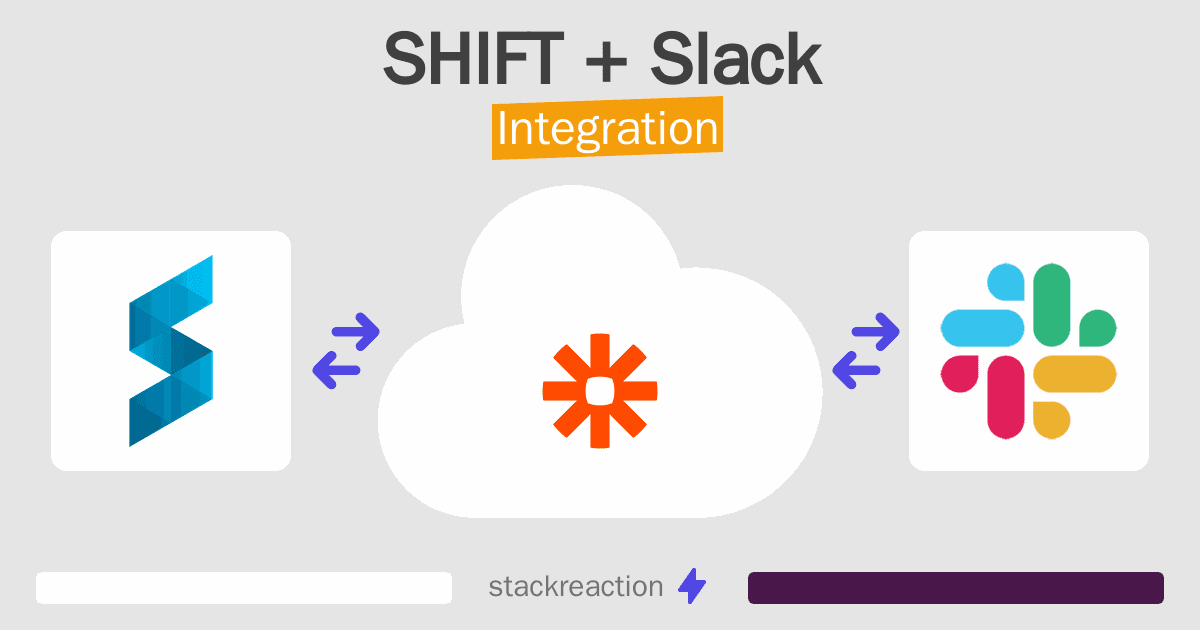 SHIFT + Slack
Integration

stackreaction